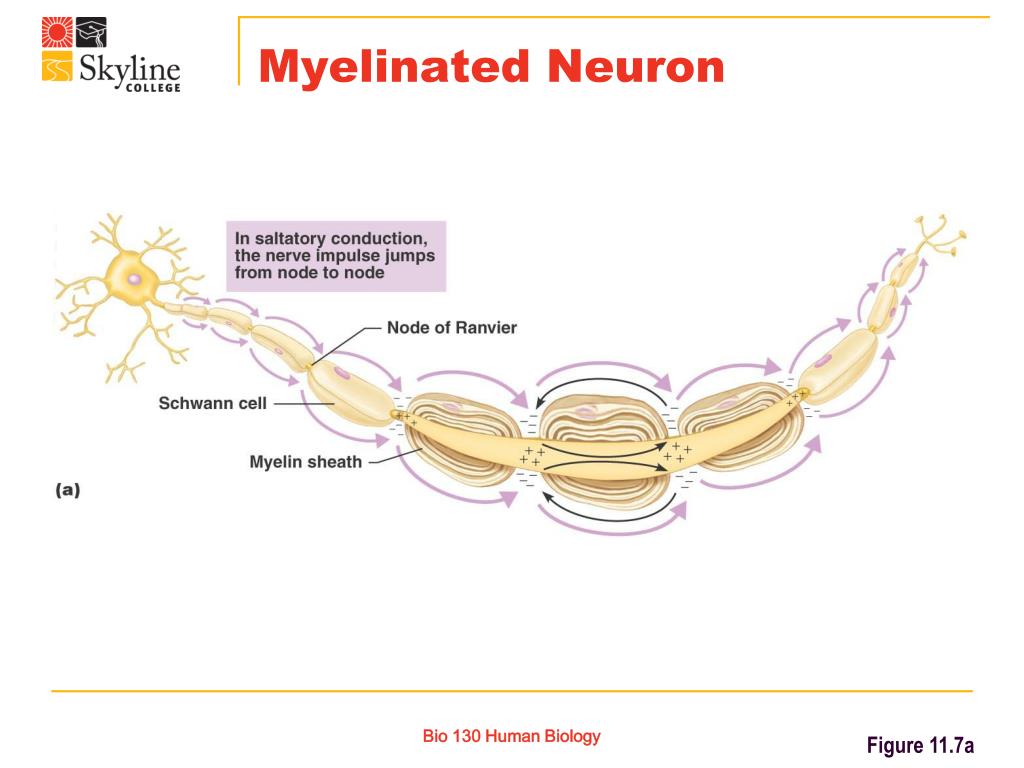 Skyline COLLEGE

Myelinated Neuron

In saltatory conduction, the nerve impulse jumps from node to node

Node of Ranvier

Schwann cell

Myelin sheath

(a)

Bio 130 Human Biology

Figure 11.7a